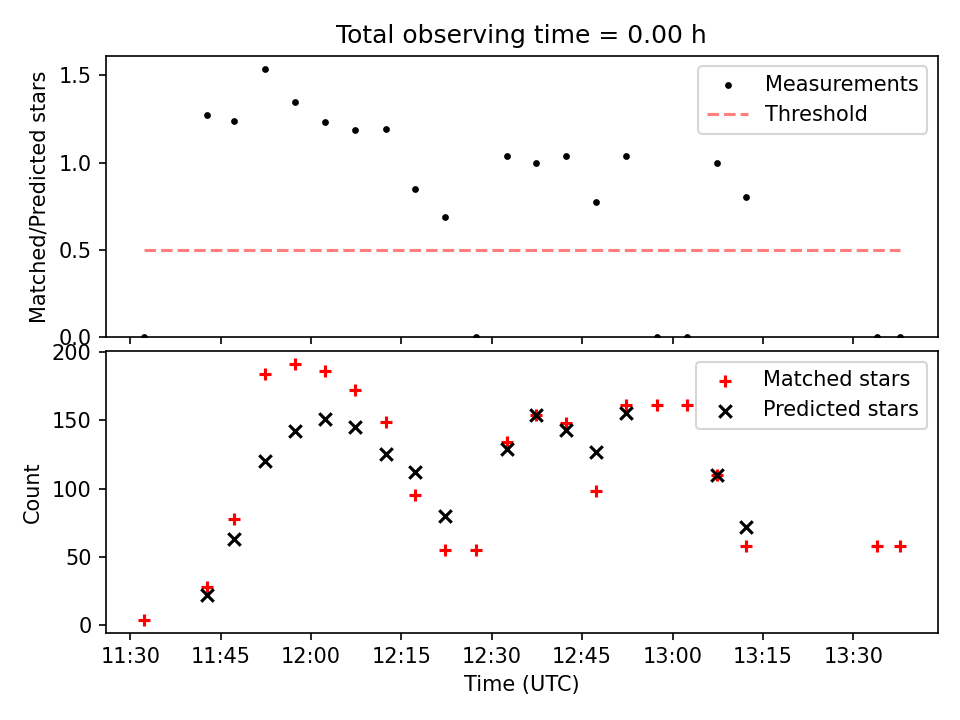 Total observing time = 0.00 h

Matched/Predicted stars

1.5
1.0
0.5
0.0

Measurements
Threshold

Count

200
150
100
50
0

Matched stars
Predicted stars

11:30 11:45 12:00 12:15 12:30 12:45 13:00 13:15 13:30

Time (UTC)